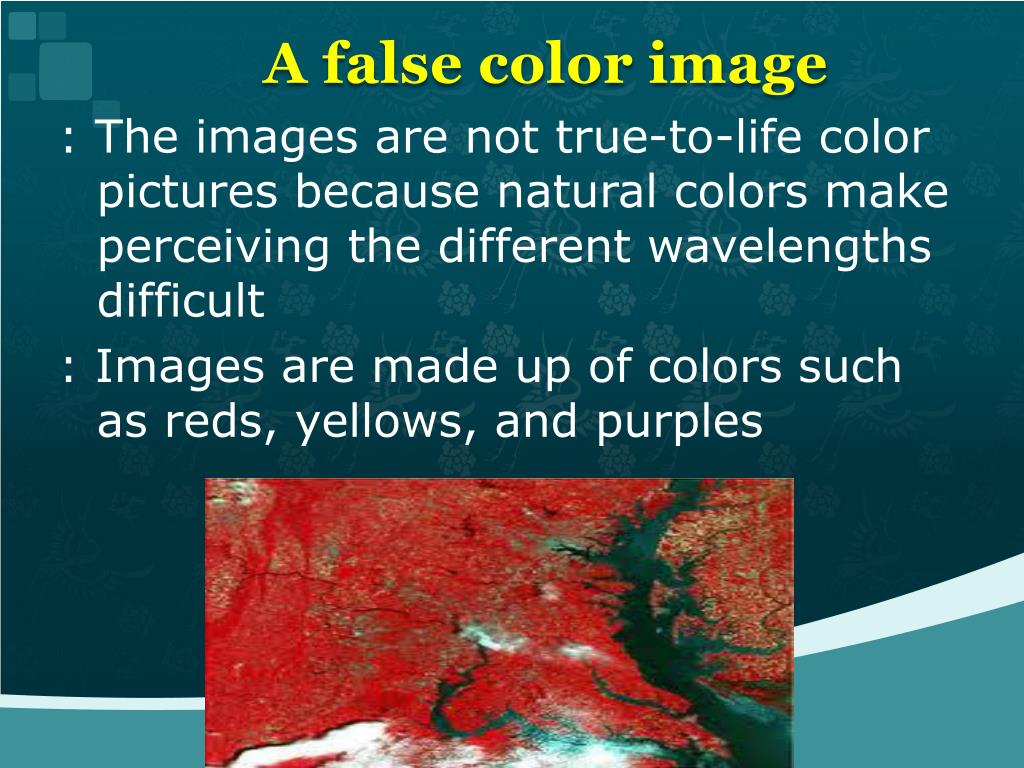 A false color image

: The images are not true-to-life color pictures because natural colors make perceiving the different wavelengths difficult

: Images are made up of colors such as reds, yellows, and purples